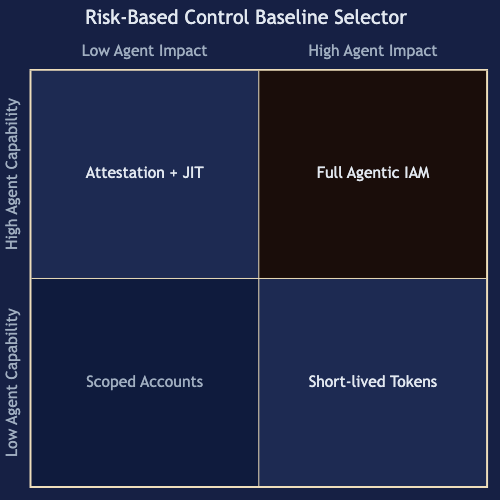 Risk-Based Control Baseline Selector

Low Agent Impact

High Agent Impact

High Agent Capability

Attestation + JIT

Full Agentic IAM

Low Agent Capability

Scoped Accounts

Short-lived Tokens